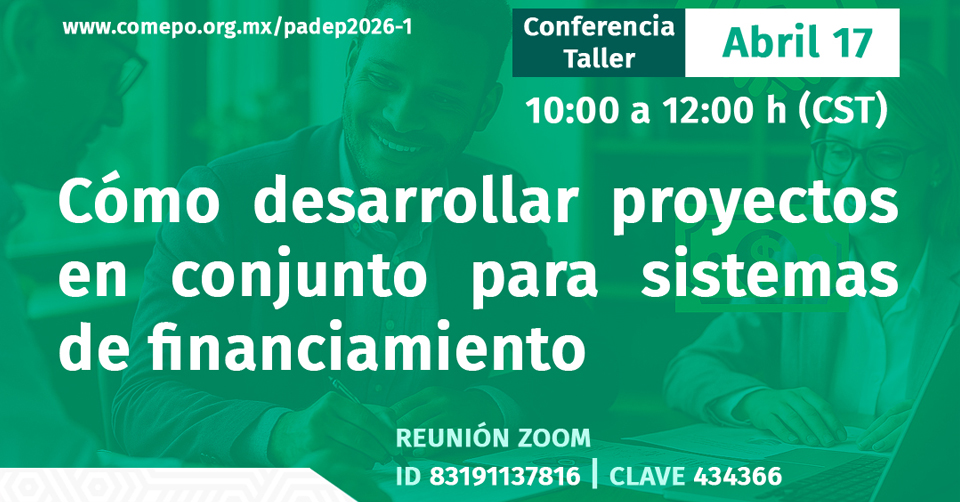 www.comepo.org.mx/padep2026-1

Conferencia Taller

Abril 17

10:00 a 12:00 h (CST)

Cómo desarrollar proyectos en conjunto para sistemas de financiamiento

REUNIÓN ZOOM
ID 83191137816 | CLAVE 434366